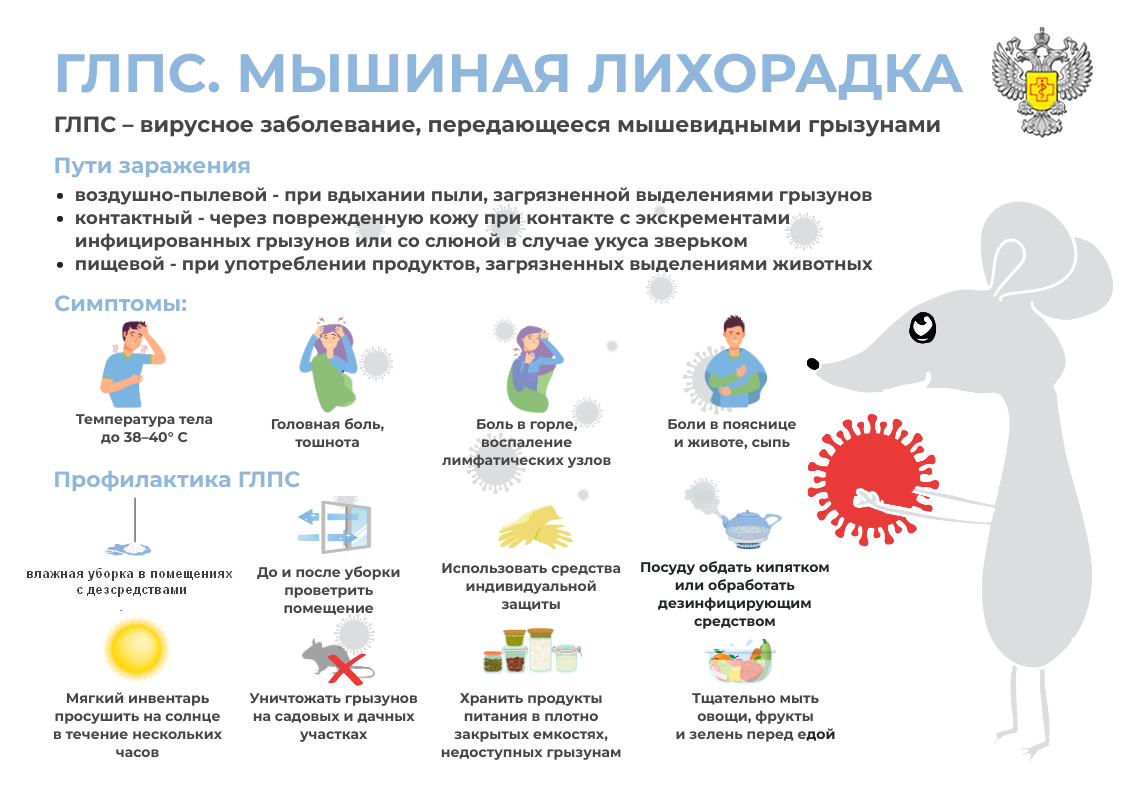 ГЛПС. МЫШИНАЯ ЛИХОРАДКА

ГЛПС – вирусное заболевание, передающееся мышевидными грызунами

Пути заражения

• воздушно-пылевой - при вдыхании пыли, загрязненной выделениями грызунов
• контактный - через поврежденную кожу при контакте с экскрементами инфицированных грызунов или со слюной в случае укуса зверьком
• пищевой - при употреблении продуктов, загрязненных выделениями животных

Симптомы:

Температура тела до 38–40° С

Головная боль, тошнота

Боль в горле, воспаление лимфатических узлов

Боли в пояснице и животе, сыпь

Профилактика ГЛПС

влажная уборка в помещениях с дезсредствами

До и после уборки проветрить помещение

Использовать средства индивидуальной защиты

Посуду обдать кипятком или обработать дезинфицирующим средством

Мягкий инвентарь просушить на солнце в течение нескольких часов

Уничтожать грызунов на садовых и дачных участках

Хранить продукты питания в плотно закрытых емкостях, недоступных грызунам

Тщательно мыть овощи, фрукты и зелень перед едой